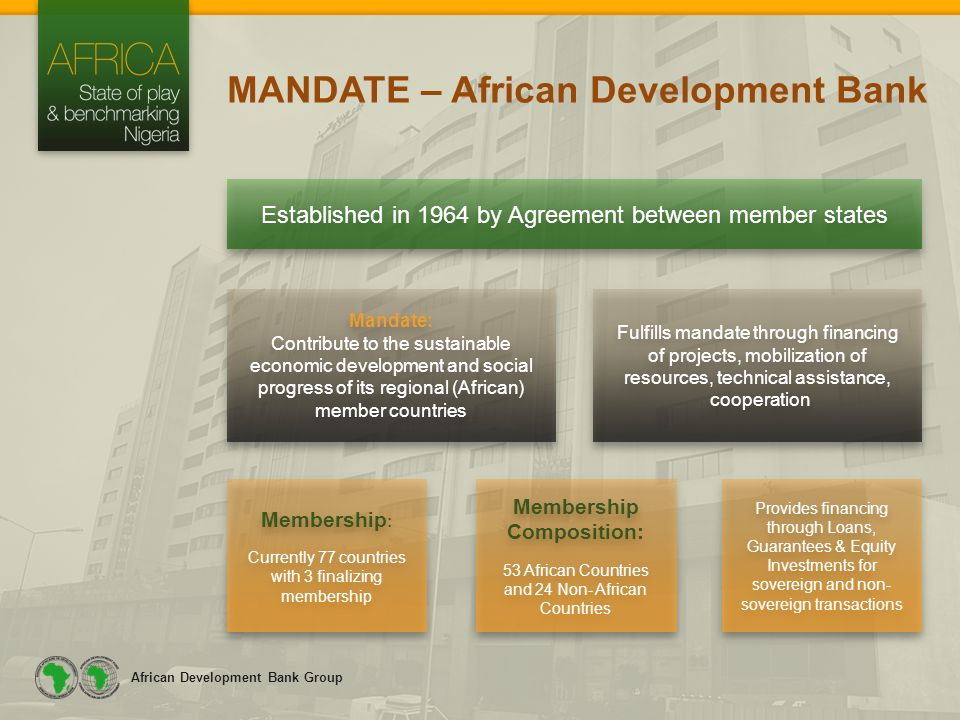 AFRICA
State of play
& benchmarking
Nigeria

MANDATE – African Development Bank

Established in 1964 by Agreement between member states

Mandate:
Contribute to the sustainable economic development and social progress of its regional (African) member countries

Fulfills mandate through financing of projects, mobilization of resources, technical assistance, cooperation

Membership:
Currently 77 countries with 3 finalizing membership

Membership Composition:
53 African Countries and 24 Non-African Countries

Provides financing through Loans, Guarantees & Equity Investments for sovereign and non-sovereign transactions

African Development Bank Group